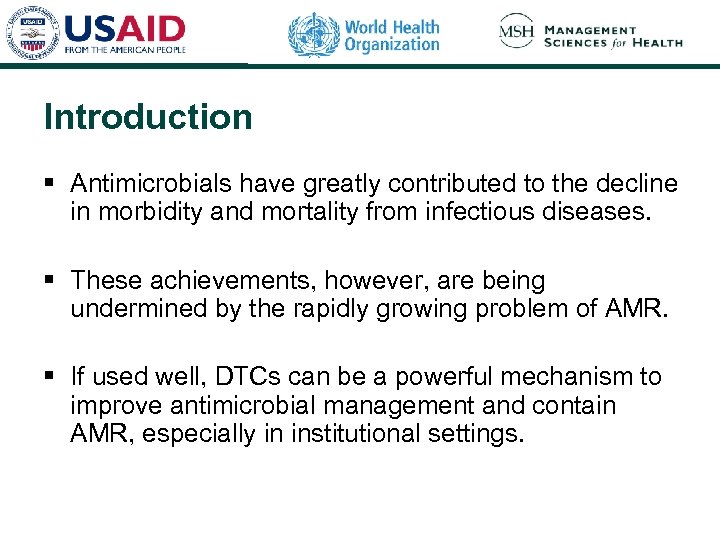 USAID
FROM THE AMERICAN PEOPLE

World Health Organization

MSH MANAGEMENT SCIENCES for HEALTH

Introduction

▪ Antimicrobials have greatly contributed to the decline in morbidity and mortality from infectious diseases.

▪ These achievements, however, are being undermined by the rapidly growing problem of AMR.

▪ If used well, DTCs can be a powerful mechanism to improve antimicrobial management and contain AMR, especially in institutional settings.